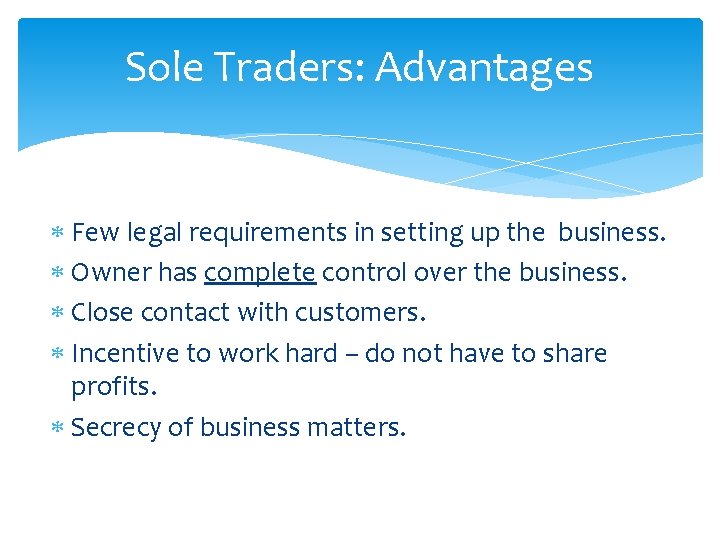 Sole Traders: Advantages

* Few legal requirements in setting up the business.
* Owner has complete control over the business.
* Close contact with customers.
* Incentive to work hard – do not have to share profits.
* Secrecy of business matters.